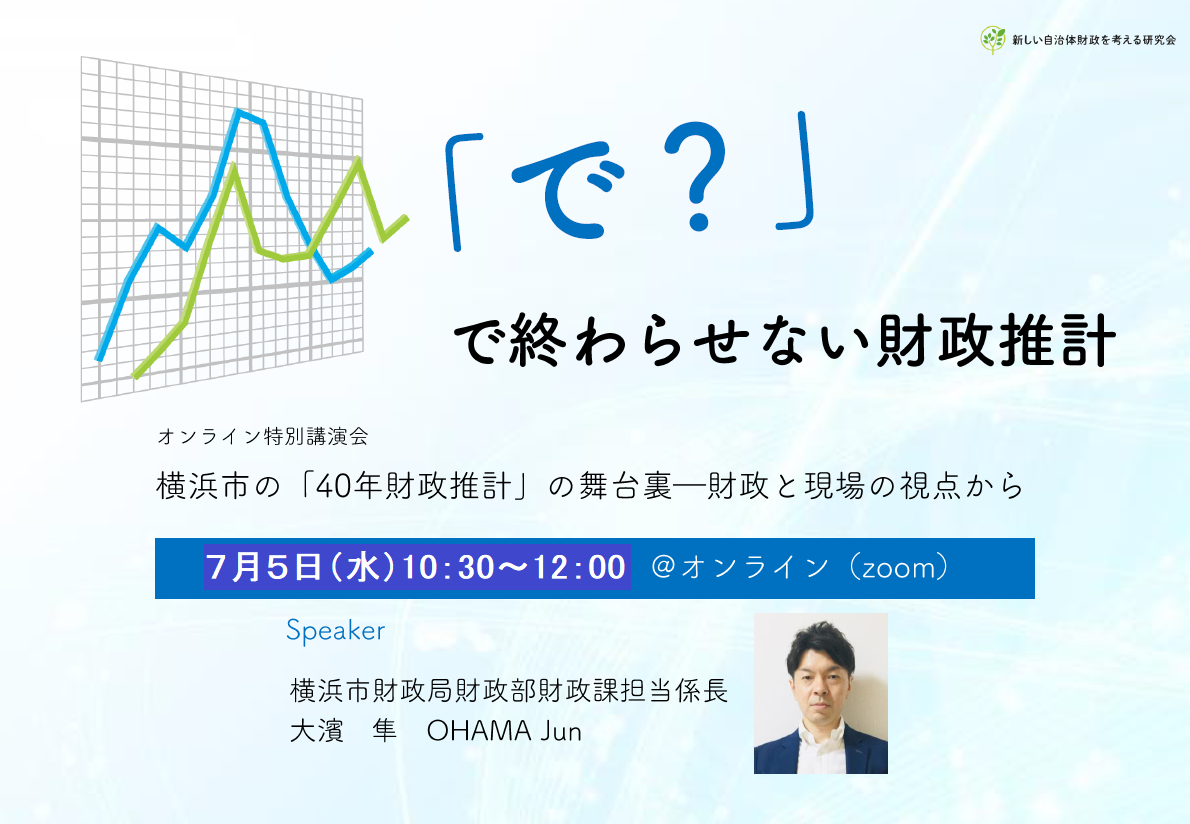 新しい自治体財政を考える研究会

「で？」

で終わらせない財政推計

オンライン特別講演会

横浜市の「40年財政推計」の舞台裏―財政と現場の視点から

7月5日（水）10:30～12:00　@オンライン（zoom）

Speaker

横浜市財政局財政部財政課担当係長
大濱　隼　OHAMA Jun